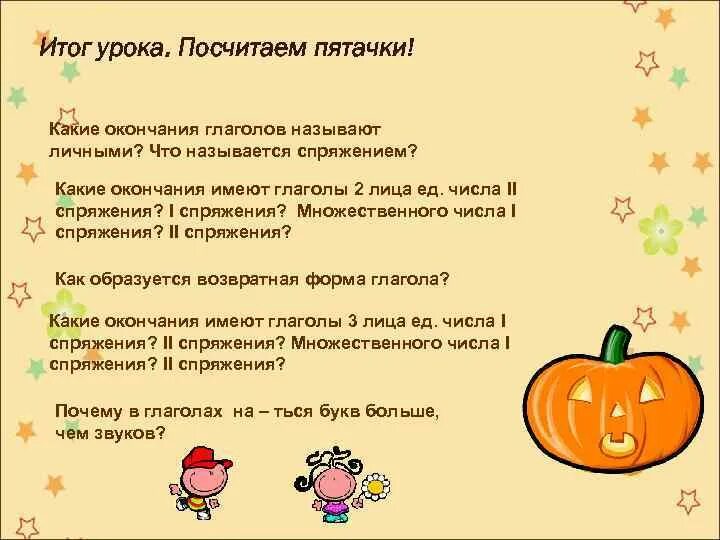 Итог урока. Посчитаем пятачки!

Какие окончания глаголов называют личными? Что называется спряжением?

Какие окончания имеют глаголы 2 лица ед. числа II спряжения? I спряжения? Множественного числа I спряжения? II спряжения?

Как образуется возвратная форма глагола?

Какие окончания имеют глаголы 3 лица ед. числа I спряжения? II спряжения? Множественного числа I спряжения? II спряжения?

Почему в глаголах на – ться букв больше, чем звуков?